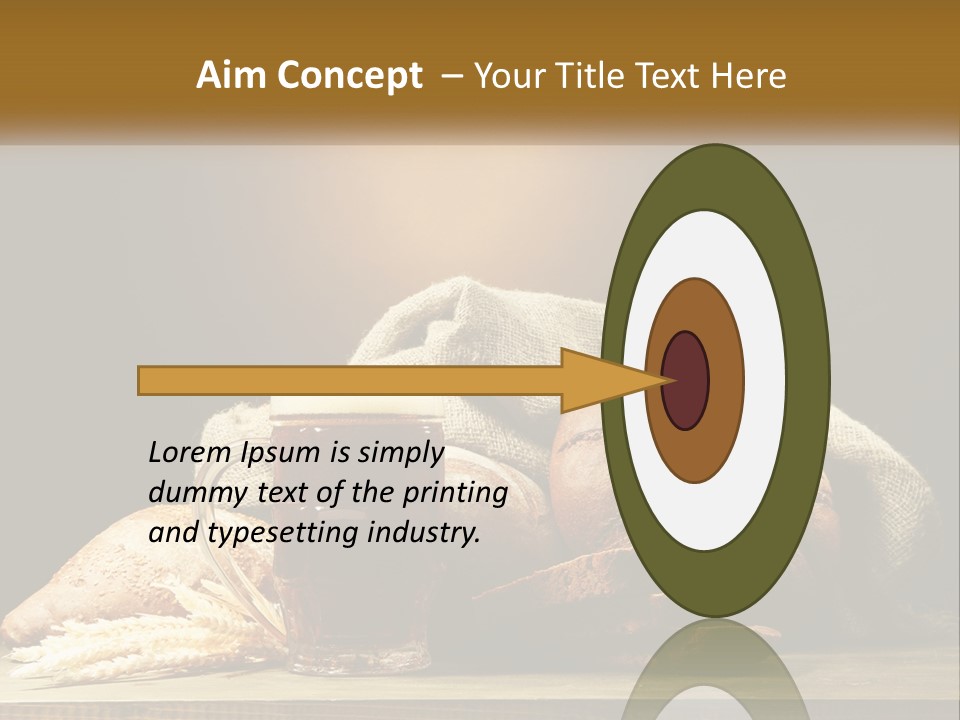 Aim Concept – Your Title Text Here

Lorem Ipsum is simply dummy text of the printing and typesetting industry.